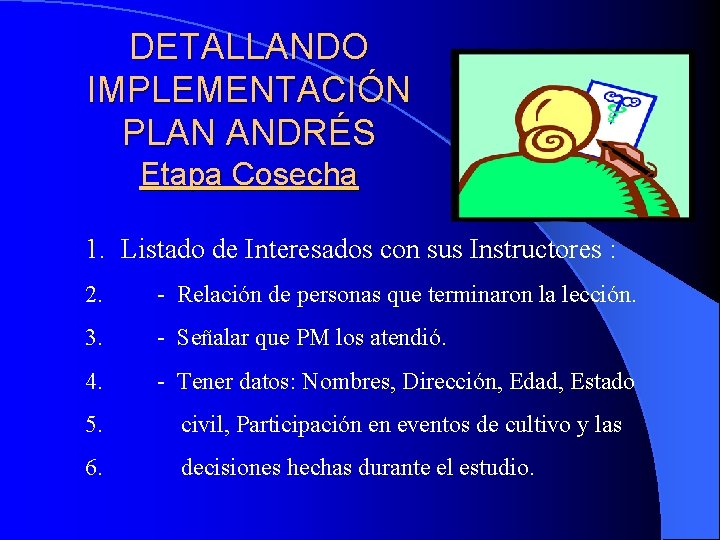 DETALLANDO IMPLEMENTACIÓN PLAN ANDRÉS
Etapa Cosecha

1. Listado de Interesados con sus Instructores :
2. - Relación de personas que terminaron la lección.
3. - Señalar que PM los atendió.
4. - Tener datos: Nombres, Dirección, Edad, Estado
5. civil, Participación en eventos de cultivo y las
6. decisiones hechas durante el estudio.